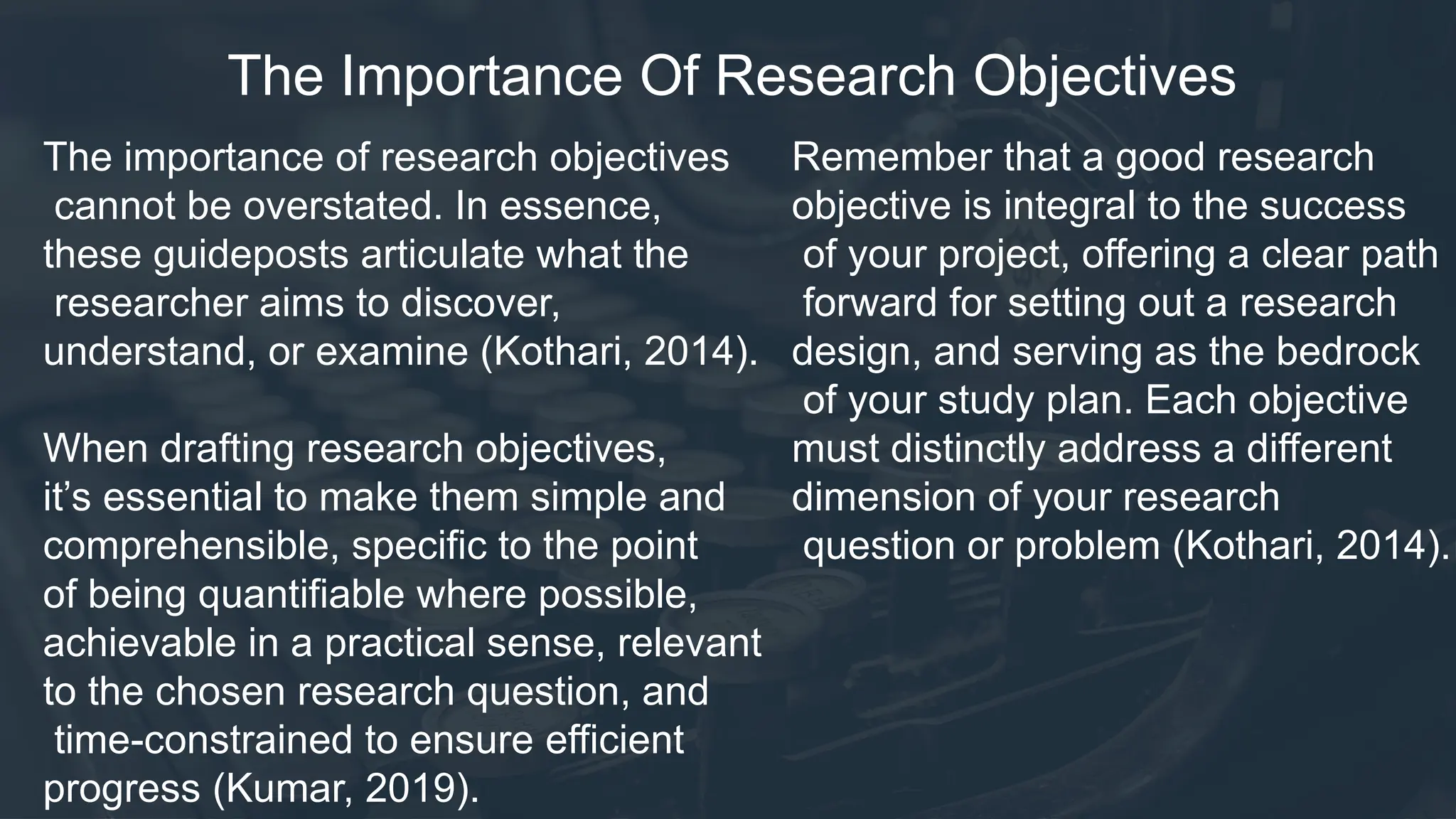 The Importance Of Research Objectives

The importance of research objectives cannot be overstated. In essence, these guideposts articulate what the researcher aims to discover, understand, or examine (Kothari, 2014).

When drafting research objectives, it’s essential to make them simple and comprehensible, specific to the point of being quantifiable where possible, achievable in a practical sense, relevant to the chosen research question, and time-constrained to ensure efficient progress (Kumar, 2019).

Remember that a good research objective is integral to the success of your project, offering a clear path forward for setting out a research design, and serving as the bedrock of your study plan. Each objective must distinctly address a different dimension of your research question or problem (Kothari, 2014).